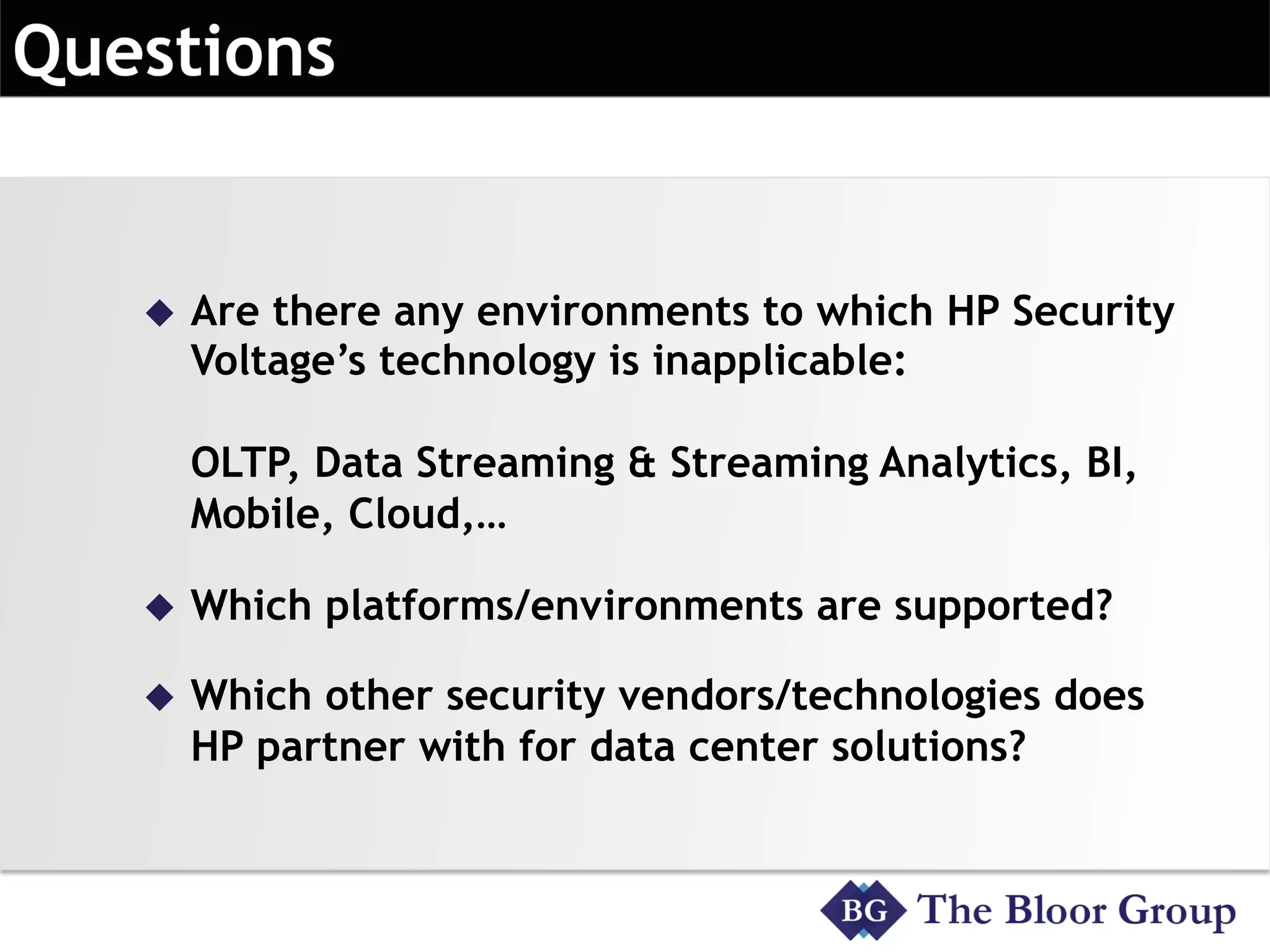 Questions

◆ Are there any environments to which HP Security Voltage's technology is inapplicable:

OLTP, Data Streaming & Streaming Analytics, BI, Mobile, Cloud,…

◆ Which platforms/environments are supported?

◆ Which other security vendors/technologies does HP partner with for data center solutions?

BG The Bloor Group